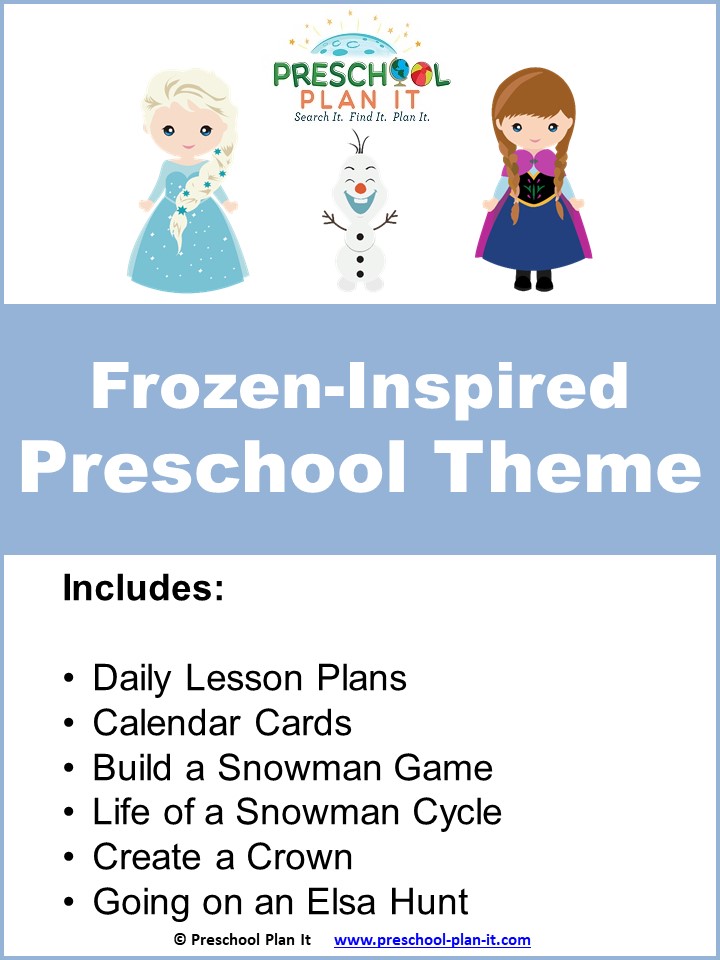 PRESCHOOL
PLAN IT
Search It. Find It. Plan It.

Frozen-Inspired
Preschool Theme

Includes:

• Daily Lesson Plans
• Calendar Cards
• Build a Snowman Game
• Life of a Snowman Cycle
• Create a Crown
• Going on an Elsa Hunt

© Preschool Plan It www.preschool-plan-it.com